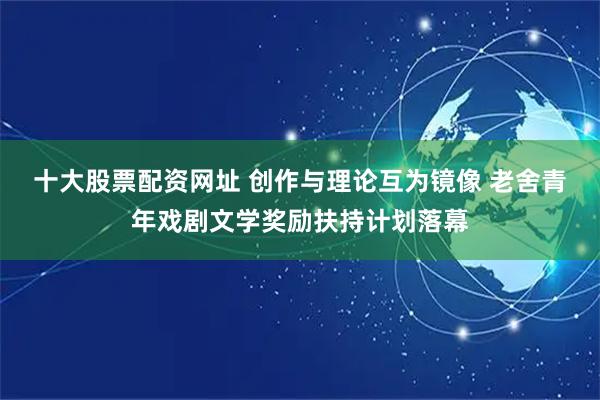 十大股票配资网址 创作与理论互为镜像 老舍青年戏剧文学奖励扶持计划落幕